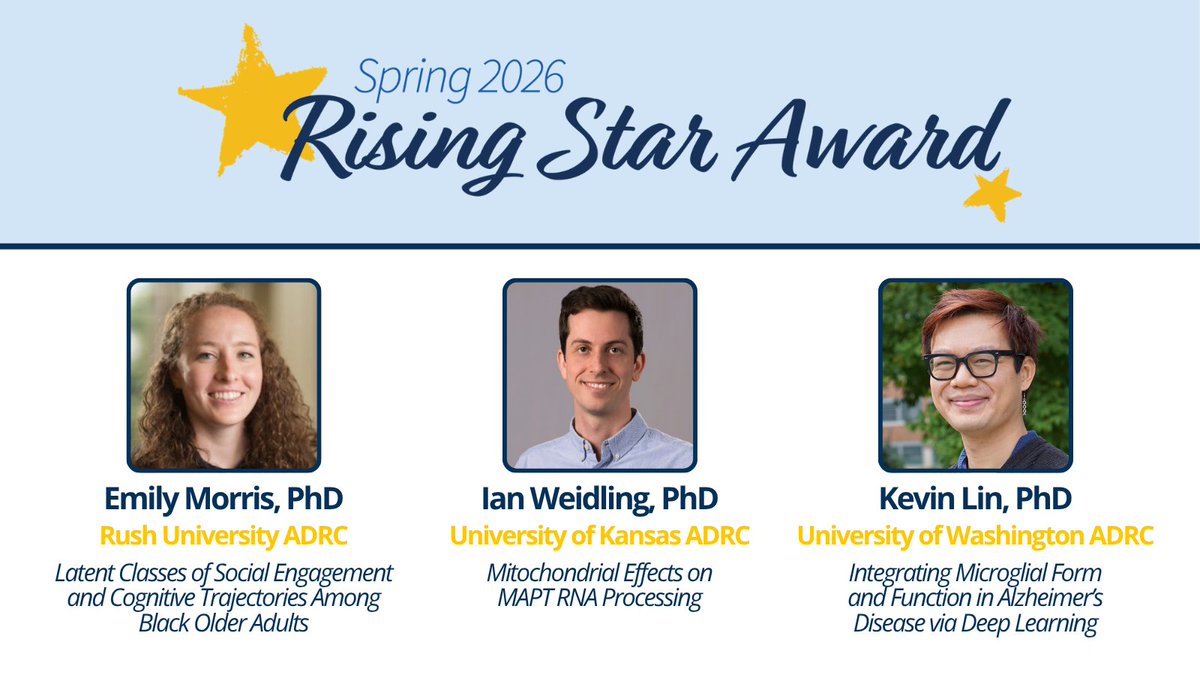 Spring 2026
Rising Star Award

Emily Morris, PhD
Rush University ADRC
Latent Classes of Social Engagement and Cognitive Trajectories Among Black Older Adults

Ian Weidling, PhD
University of Kansas ADRC
Mitochondrial Effects on MAPT RNA Processing

Kevin Lin, PhD
University of Washington ADRC
Integrating Microglial Form and Function in Alzheimer's Disease via Deep Learning